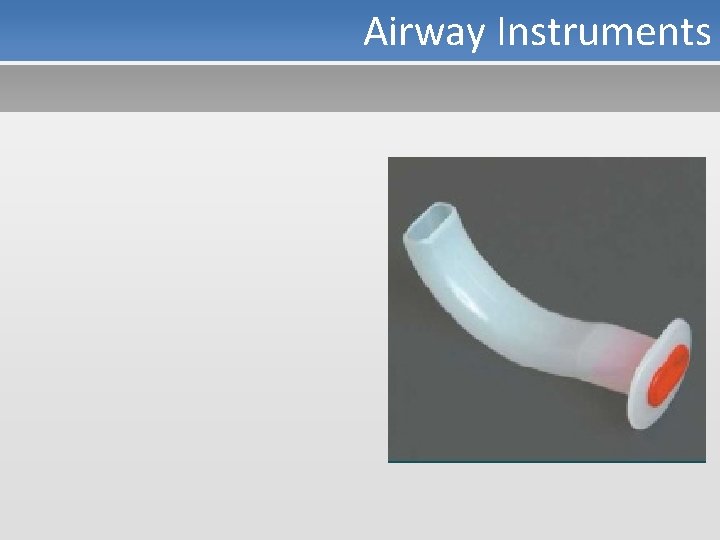 Airway Instruments